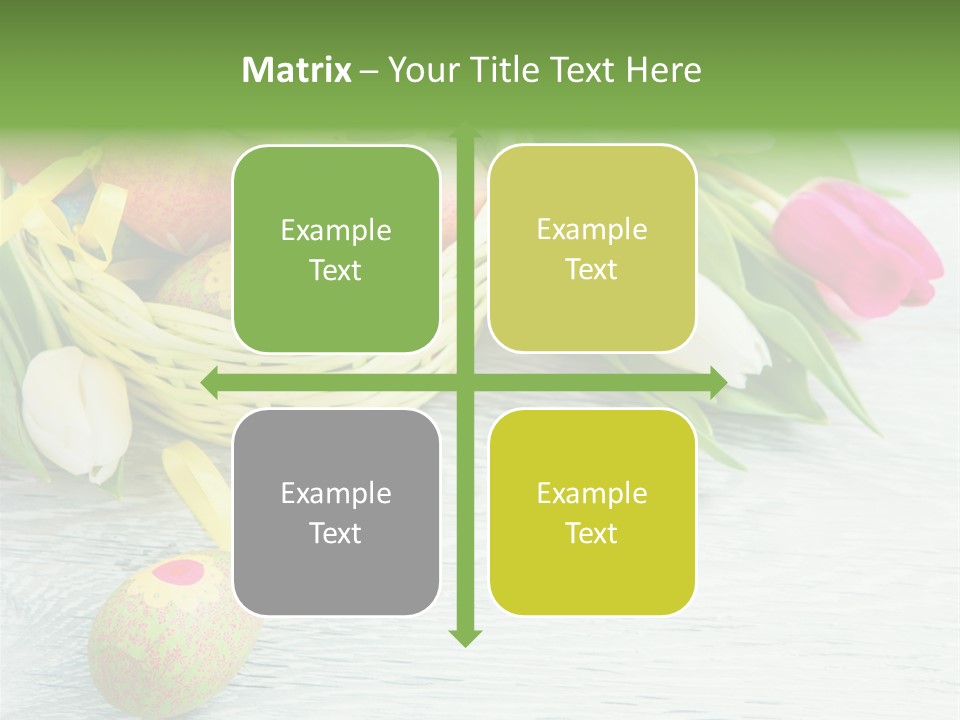 Matrix – Your Title Text Here

Example Text

Example Text

Example Text

Example Text